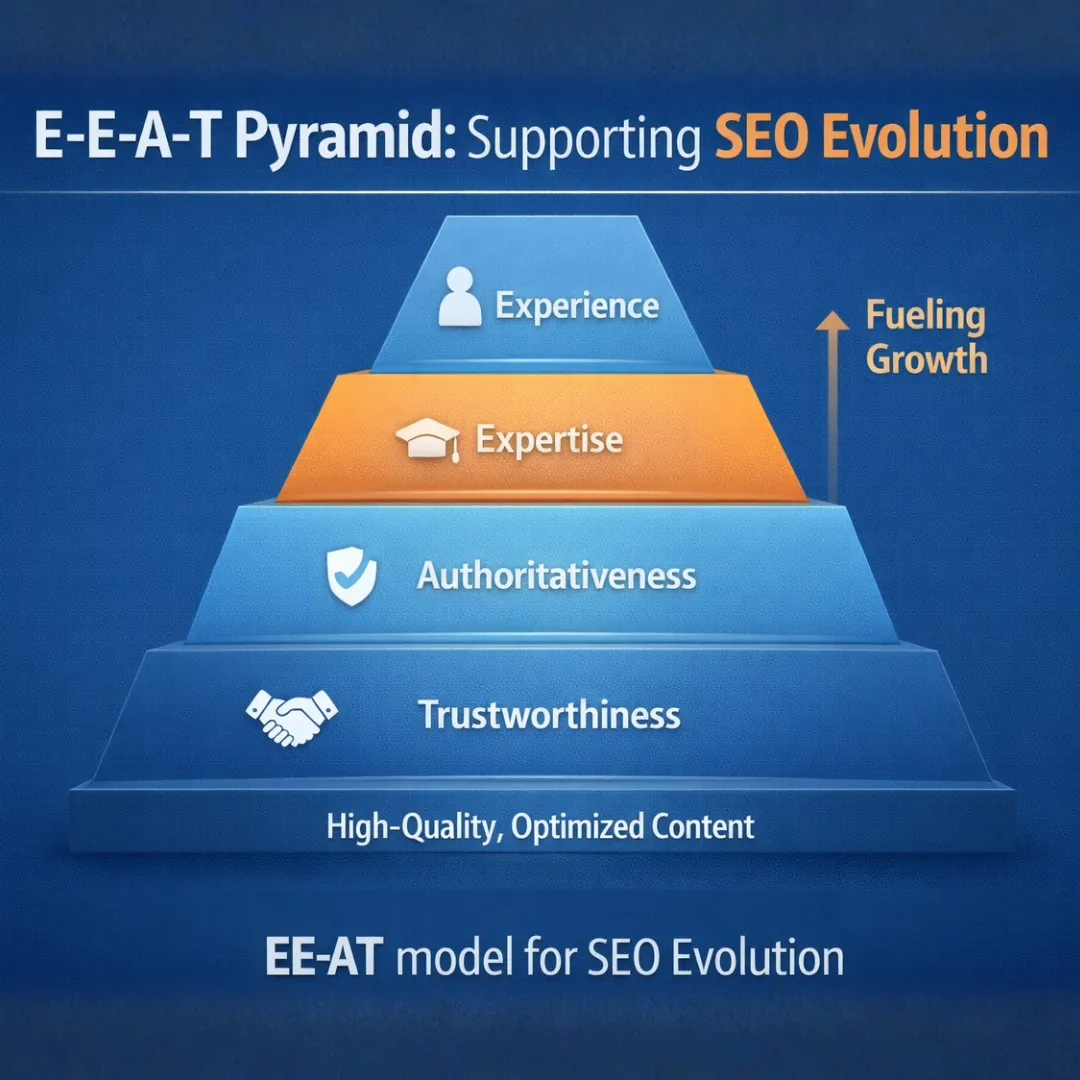 E-E-A-T Pyramid: Supporting SEO Evolution

Experience

Fueling Growth

Expertise

Authoritativeness

Trustworthiness

High-Quality, Optimized Content

EE-AT model for SEO Evolution